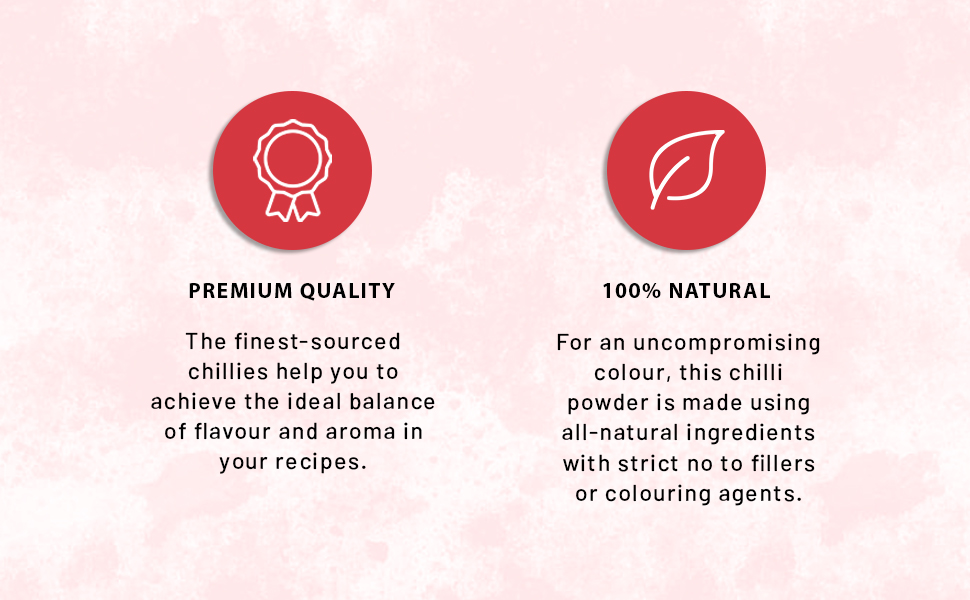 PREMIUM QUALITY

The finest-sourced chillies help you to achieve the ideal balance of flavour and aroma in your recipes.

100% NATURAL

For an uncompromising colour, this chilli powder is made using all-natural ingredients with strict no to fillers or colouring agents.